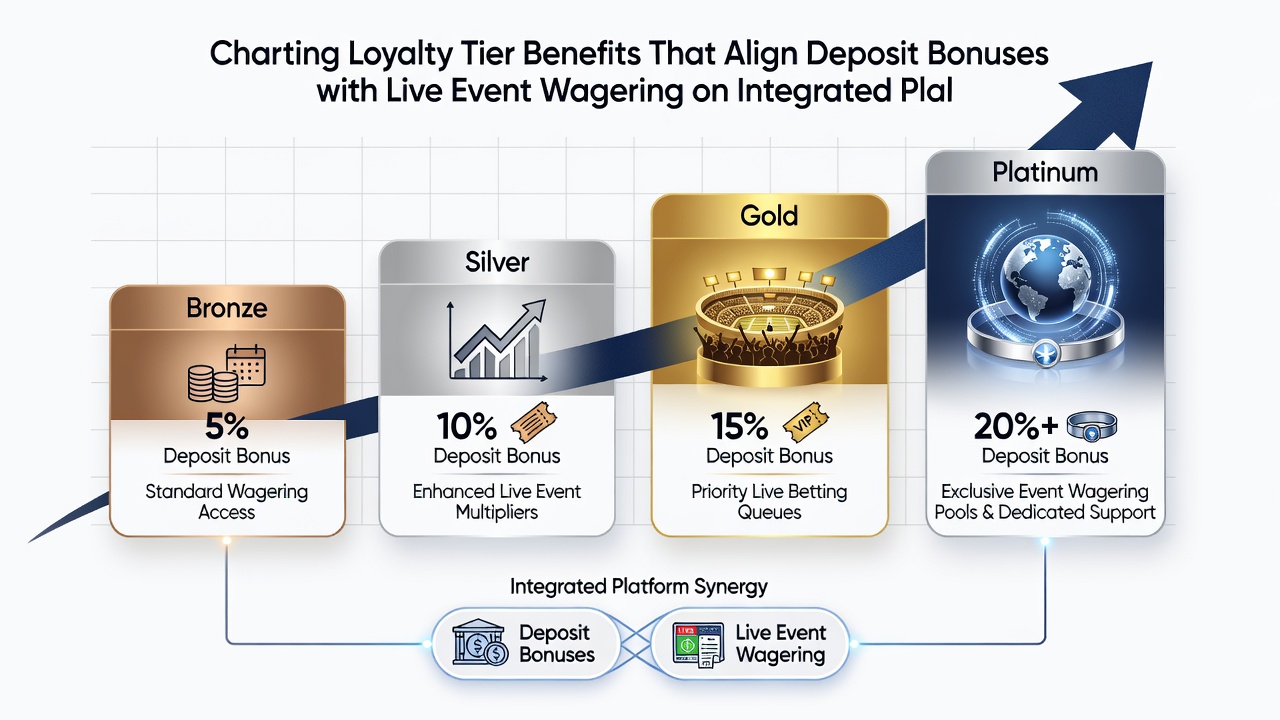 Charting Loyalty Tier Benefits That Align Deposit Bonuses with Live Event Wagering on Integrated Plal

Bronze

5%
Deposit Bonus

Standard Wagering Access

Silver

10%
Deposit Bonus

Enhanced Live Event Multipliers

Gold

15% VIP
Deposit Bonus

Priority Live Betting Queues

Platinum

20%+
Deposit Bonus

Exclusive Event Wagering Pools & Dedicated Support

Integrated Platform Synergy

Deposit Bonuses

LIVE

Live Event Wagering